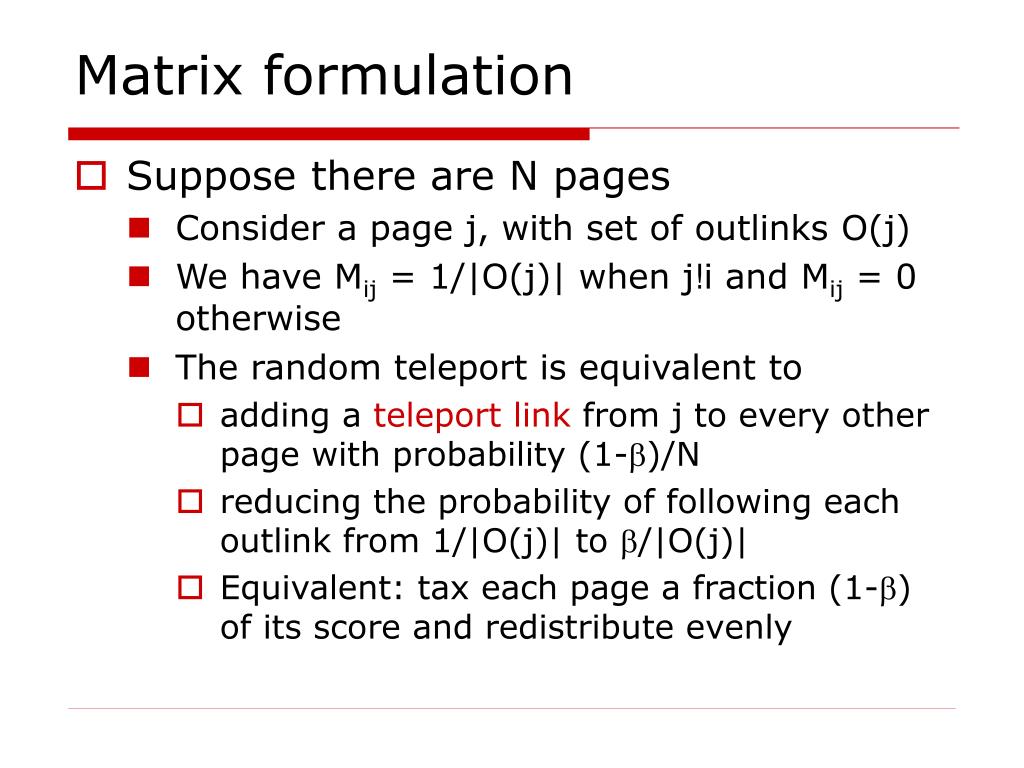 Matrix formulation

Suppose there are N pages

Consider a page j, with set of outlinks O(j)

We have $M_{ij}$ = 1/|O(j)| when j!i and $M_{ij}$ = 0 otherwise

The random teleport is equivalent to

adding a teleport link from j to every other page with probability (1-$\beta$)/N

reducing the probability of following each outlink from 1/|O(j)| to $\beta$/|O(j)|

Equivalent: tax each page a fraction (1-$\beta$) of its score and redistribute evenly